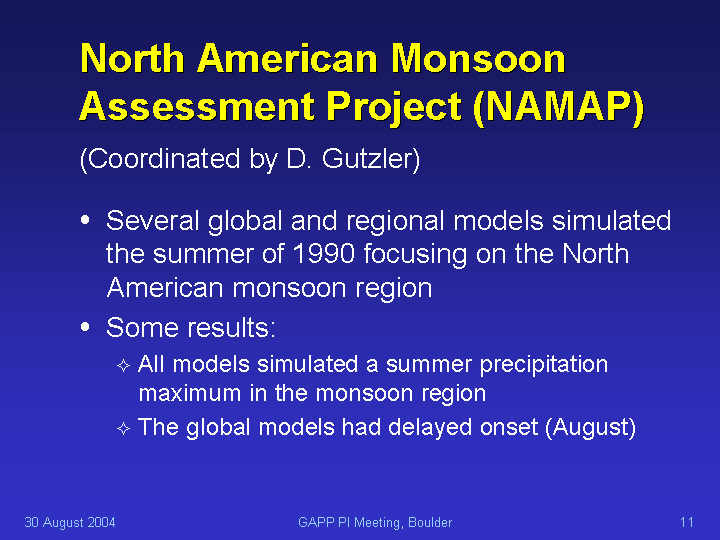 North American Monsoon Assessment Project (NAMAP)

(Coordinated by D. Gutzler)

• Several global and regional models simulated the summer of 1990 focusing on the North American monsoon region

• Some results:

✧ All models simulated a summer precipitation maximum in the monsoon region

✧ The global models had delayed onset (August)

30 August 2004

GAPP PI Meeting, Boulder

11